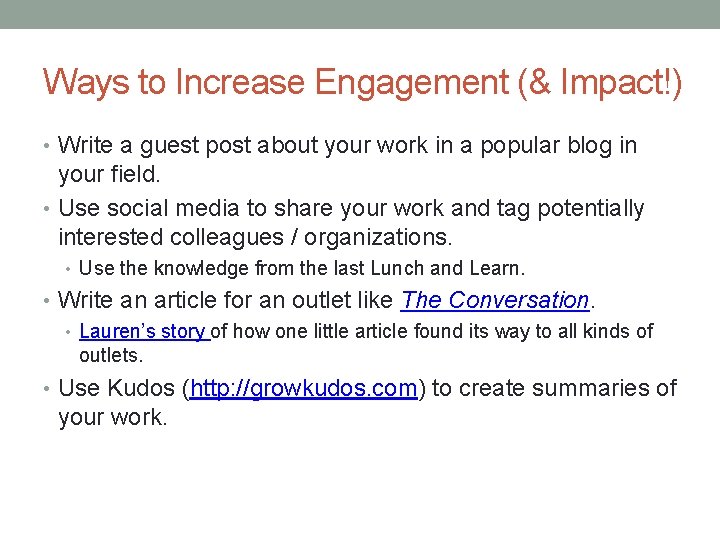 Ways to Increase Engagement (& Impact!)

• Write a guest post about your work in a popular blog in your field.
• Use social media to share your work and tag potentially interested colleagues / organizations.
  • Use the knowledge from the last Lunch and Learn.
• Write an article for an outlet like The Conversation.
  • Lauren's story of how one little article found its way to all kinds of outlets.
• Use Kudos (http://growkudos.com) to create summaries of your work.